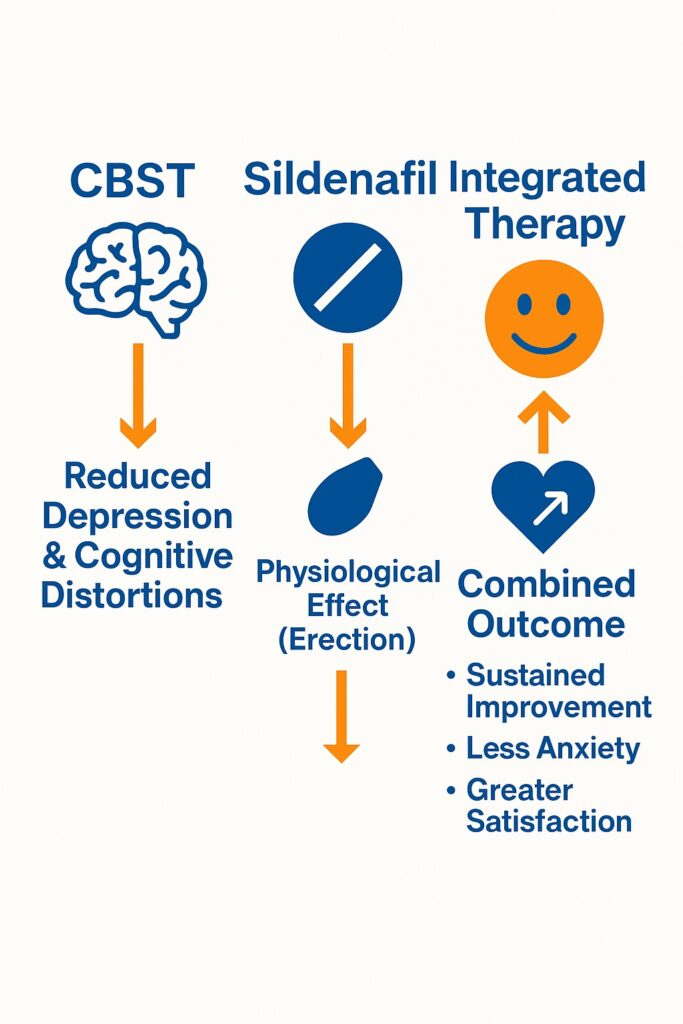 CBST

Reduced Depression & Cognitive Distortions

Sildenafil

Physiological Effect (Erection)

Integrated Therapy

Combined Outcome

• Sustained Improvement
• Less Anxiety
• Greater Satisfaction